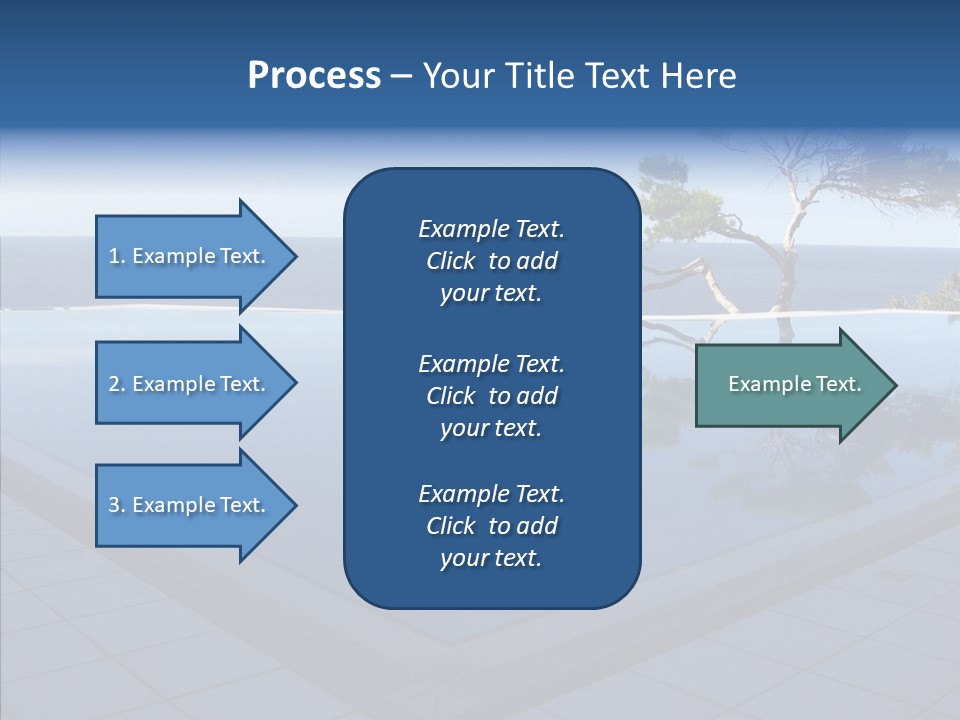 Process – Your Title Text Here

1. Example Text.

2. Example Text.

3. Example Text.

Example Text. Click to add your text.

Example Text. Click to add your text.

Example Text. Click to add your text.

Example Text.